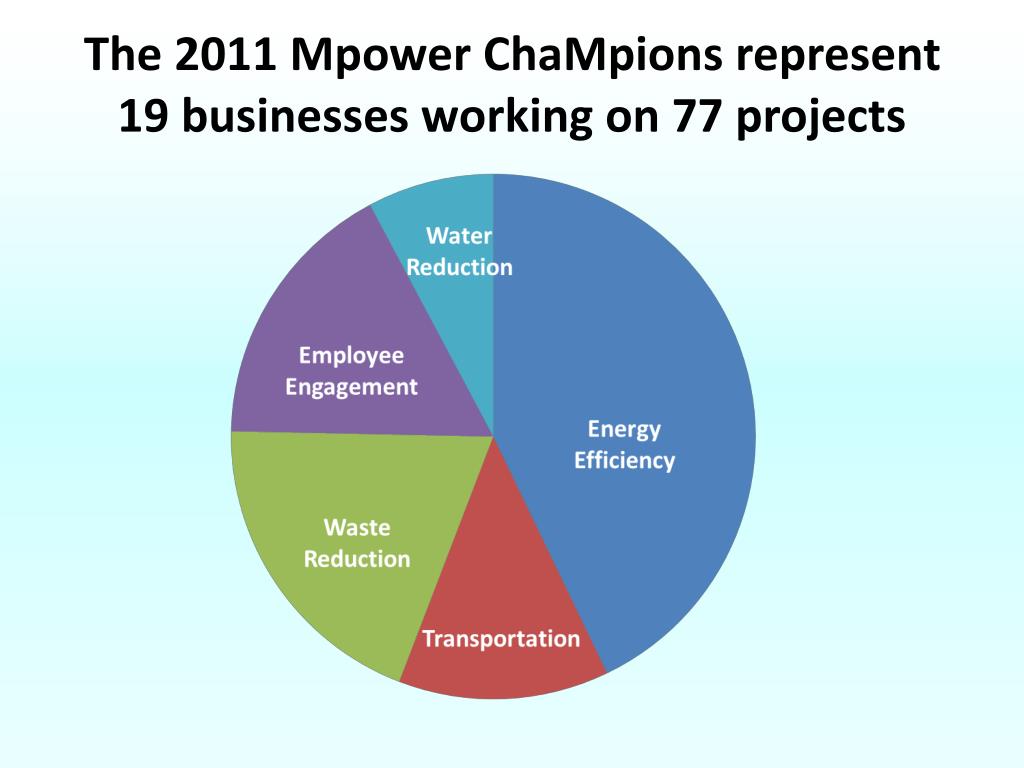 The 2011 Mpower ChaMpions represent 19 businesses working on 77 projects

Water Reduction

Employee Engagement

Energy Efficiency

Waste Reduction

Transportation